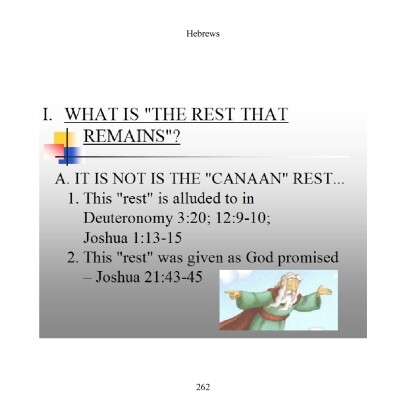 Hebrews

I. WHAT IS "THE REST THAT REMAINS"?

A. IT IS NOT IS THE "CANAAN" REST...
1. This "rest" is alluded to in Deuteronomy 3:20; 12:9-10; Joshua 1:13-15
2. This "rest" was given as God promised – Joshua 21:43-45

262